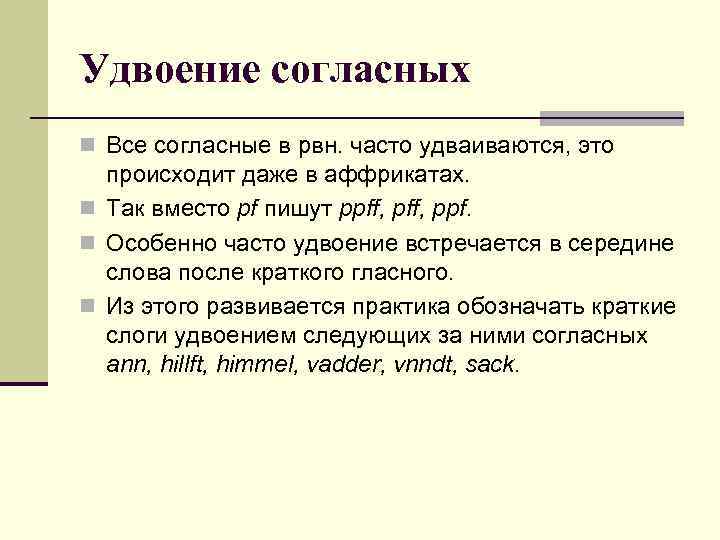 Удвоение согласных

Все согласные в рвн. часто удваиваются, это происходит даже в аффрикатах.

Так вместо pf пишут ppff, pff, ppf.

Особенно часто удвоение встречается в середине слова после краткого гласного.

Из этого развивается практика обозначать краткие слоги удвоением следующих за ними согласных ann, hillft, himmel, vadder, vnndt, sack.